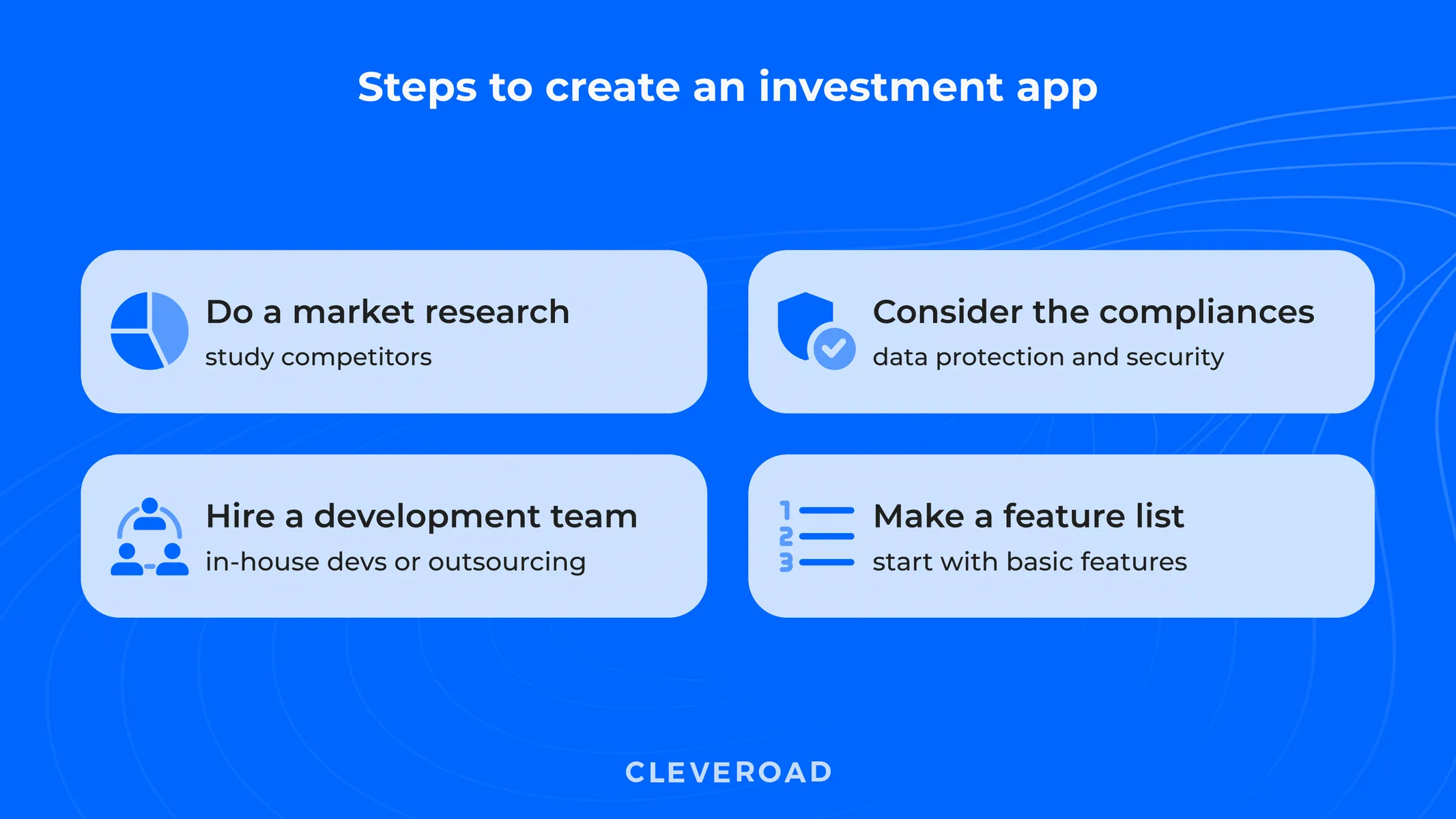 Steps to create an investment app

Do a market research
study competitors

Consider the compliances
data protection and security

Hire a development team
in-house devs or outsourcing

1
2
3
Make a feature list
start with basic features

CLEVEROAD